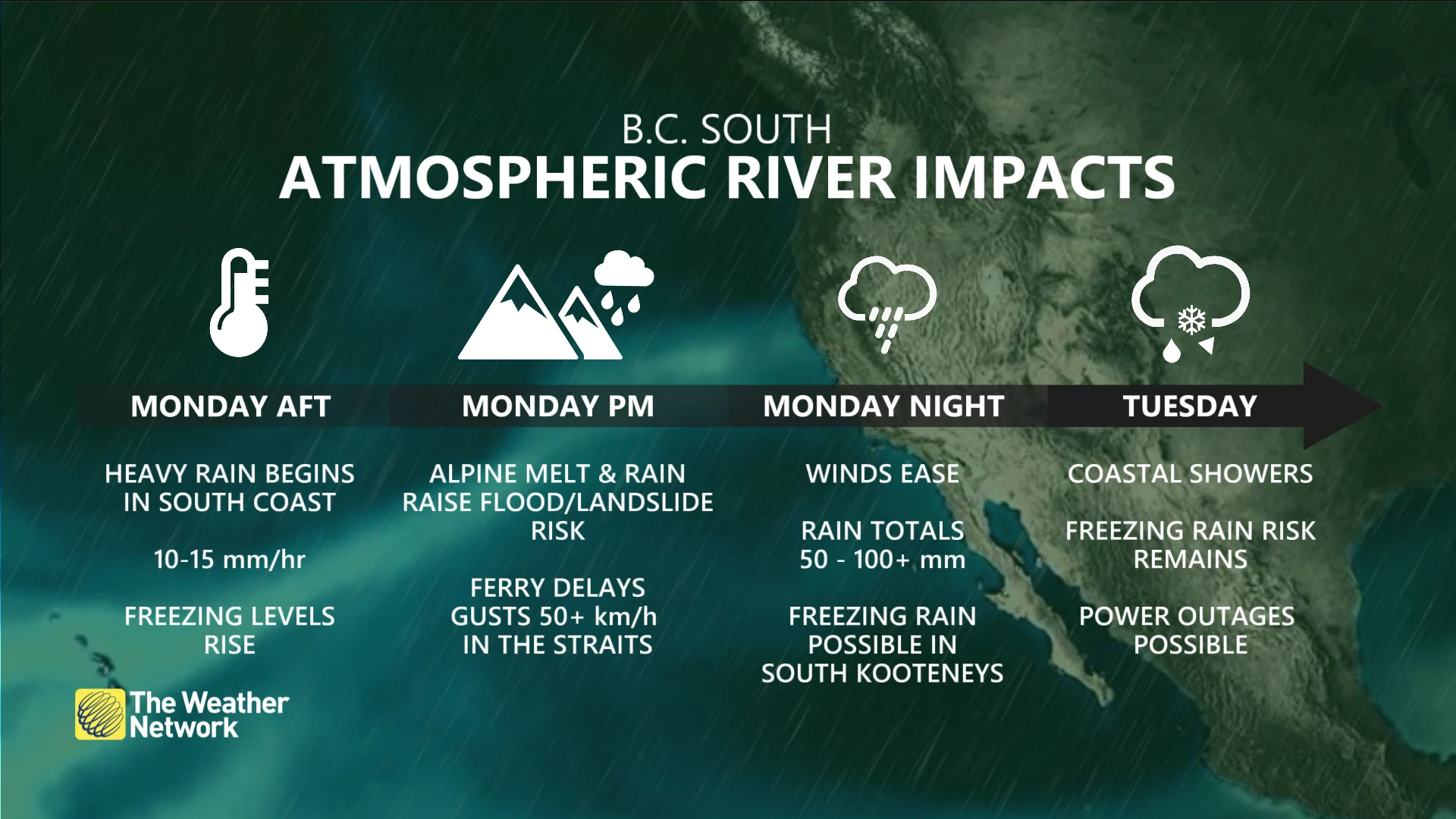 B.C. SOUTH
ATMOSPHERIC RIVER IMPACTS

MONDAY AFT

HEAVY RAIN BEGINS IN SOUTH COAST

10-15 mm/hr

FREEZING LEVELS RISE

MONDAY PM

ALPINE MELT & RAIN RAISE FLOOD/LANDSLIDE RISK

FERRY DELAYS GUSTS 50+ km/h IN THE STRAITS

MONDAY NIGHT

WINDS EASE

RAIN TOTALS 50 - 100+ mm

FREEZING RAIN POSSIBLE IN SOUTH KOOTENEYS

TUESDAY

COASTAL SHOWERS

FREEZING RAIN RISK REMAINS

POWER OUTAGES POSSIBLE

The Weather Network